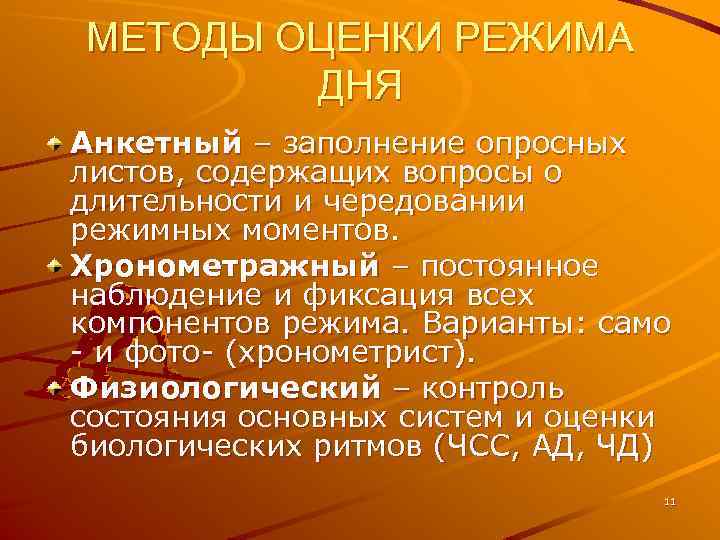 МЕТОДЫ ОЦЕНКИ РЕЖИМА ДНЯ

Анкетный – заполнение опросных листов, содержащих вопросы о длительности и чередовании режимных моментов.

Хронометражный – постоянное наблюдение и фиксация всех компонентов режима. Варианты: само - и фото- (хронометрист).

Физиологический – контроль состояния основных систем и оценки биологических ритмов (ЧСС, АД, ЧД)

11